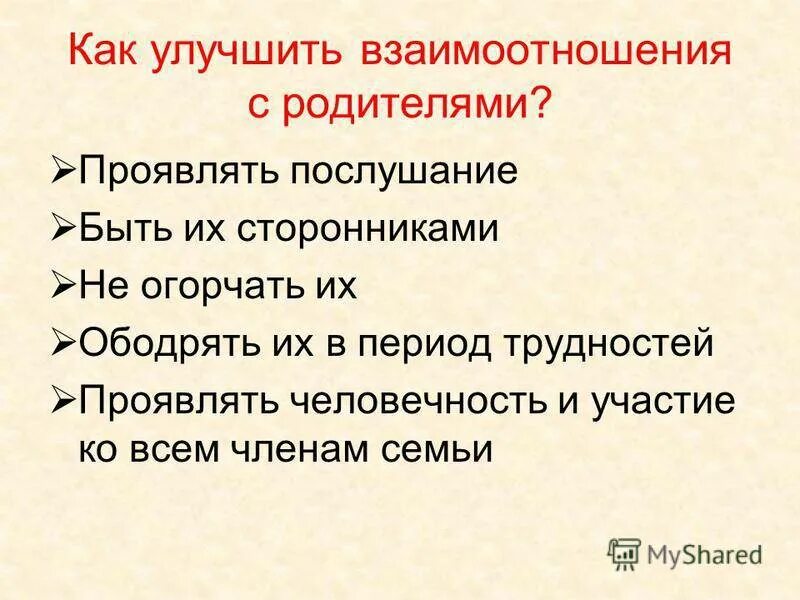 Как улучшить взаимоотношения с родителями?

➢Проявлять послушание
➢Быть их сторонниками
➢Не огорчать их
➢Ободрять их в период трудностей
➢Проявлять человечность и участие ко всем членам семьи

MyShared